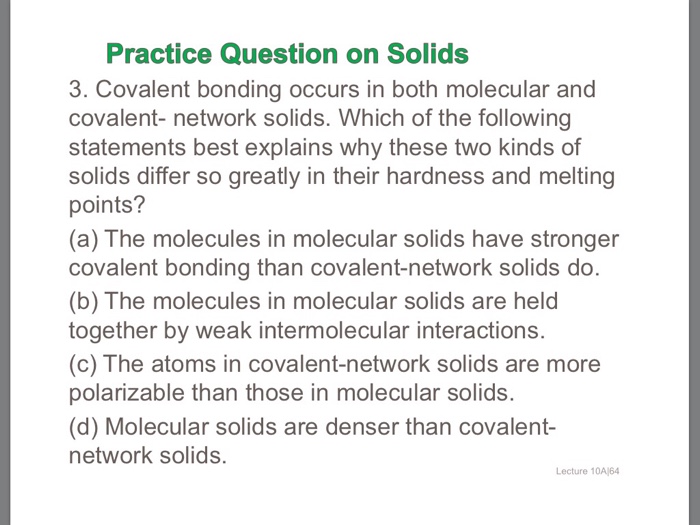 Practice Question on Solids

3. Covalent bonding occurs in both molecular and covalent- network solids. Which of the following statements best explains why these two kinds of solids differ so greatly in their hardness and melting points?

(a) The molecules in molecular solids have stronger covalent bonding than covalent-network solids do.

(b) The molecules in molecular solids are held together by weak intermolecular interactions.

(c) The atoms in covalent-network solids are more polarizable than those in molecular solids.

(d) Molecular solids are denser than covalent-network solids.

Lecture 10A|64